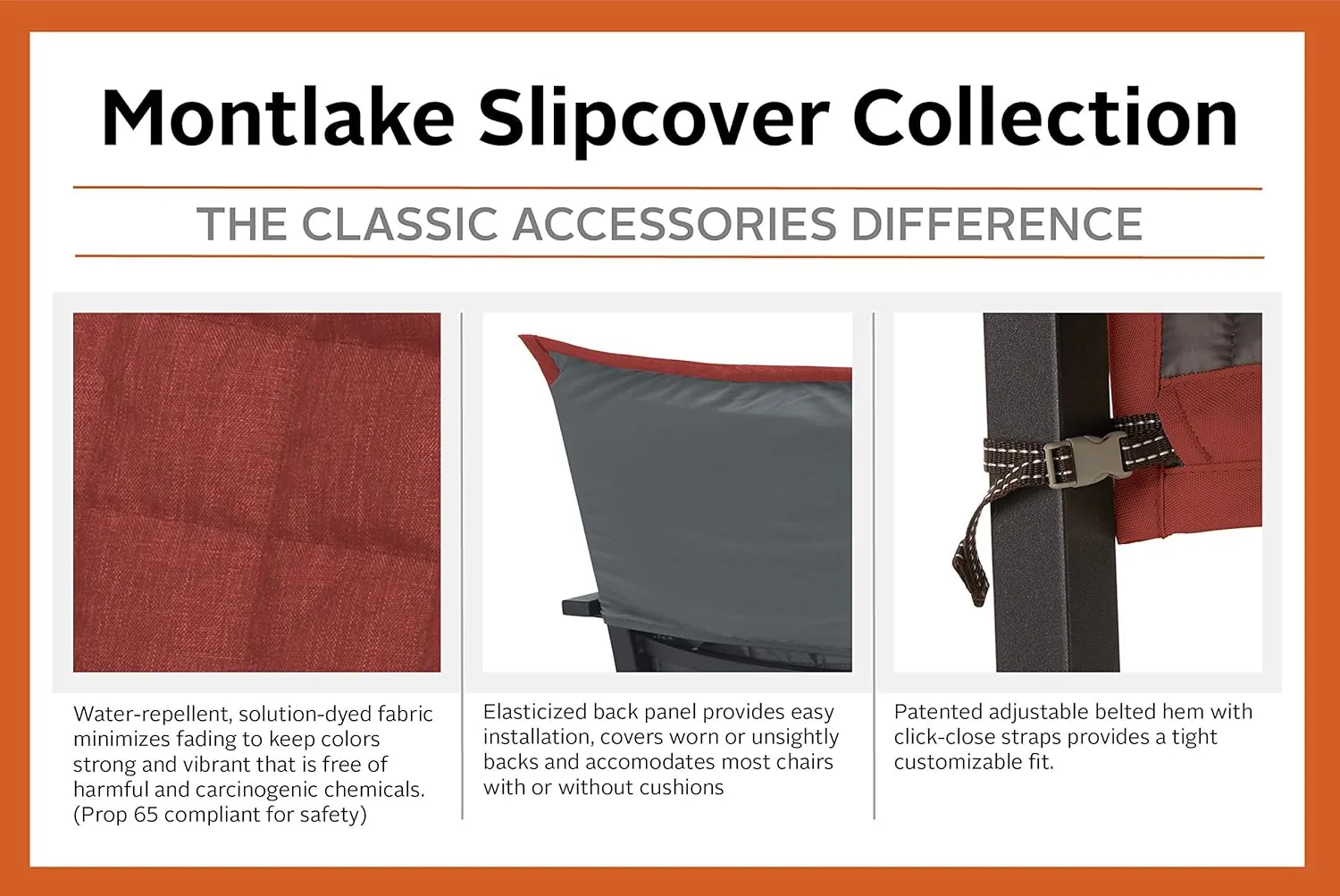 Montlake Slipcover Collection

THE CLASSIC ACCESSORIES DIFFERENCE

Water-repellent, solution-dyed fabric minimizes fading to keep colors strong and vibrant that is free of harmful and carcinogenic chemicals. (Prop 65 compliant for safety)

Elasticized back panel provides easy installation, covers worn or unsightly backs and accomodates most chairs with or without cushions

Patented adjustable belted hem with click-close straps provides a tight customizable fit.